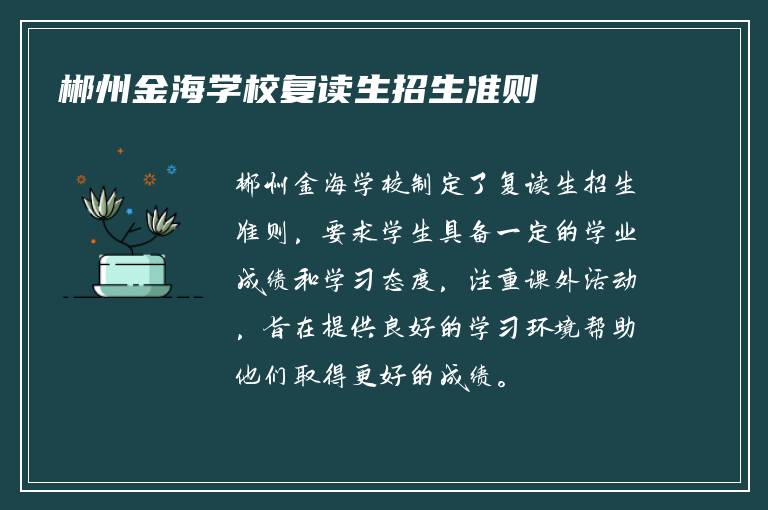 郴州金海学校复读生招生准则

郴州金海学校制定了复读生招生准则，要求学生具备一定的学业成绩和学习态度，注重课外活动，旨在提供良好的学习环境帮助他们取得更好的成绩。